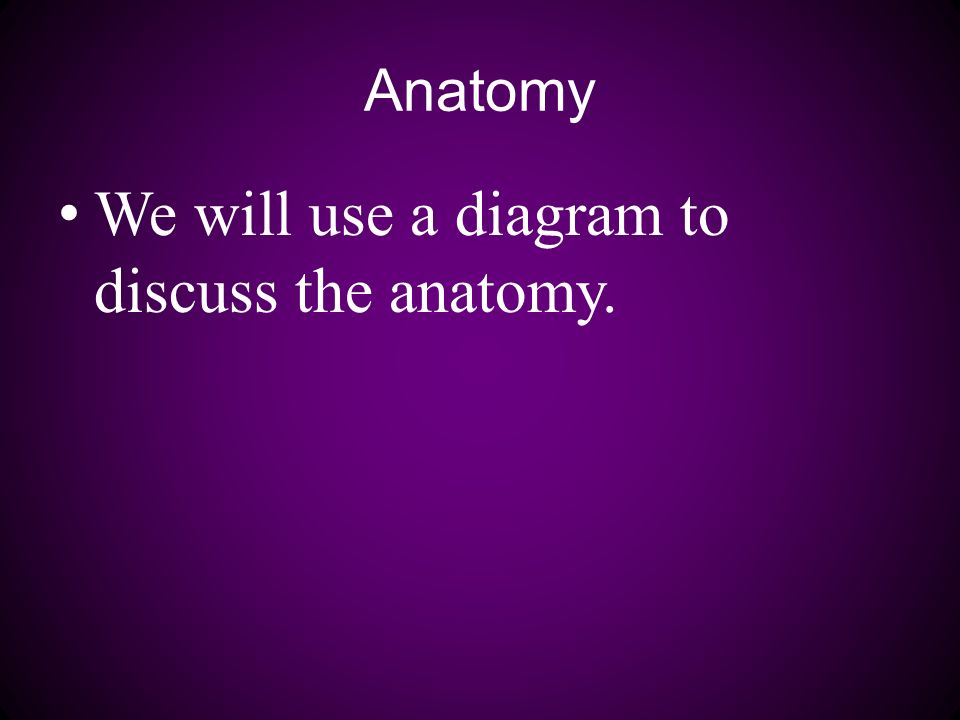 Anatomy

• We will use a diagram to discuss the anatomy.